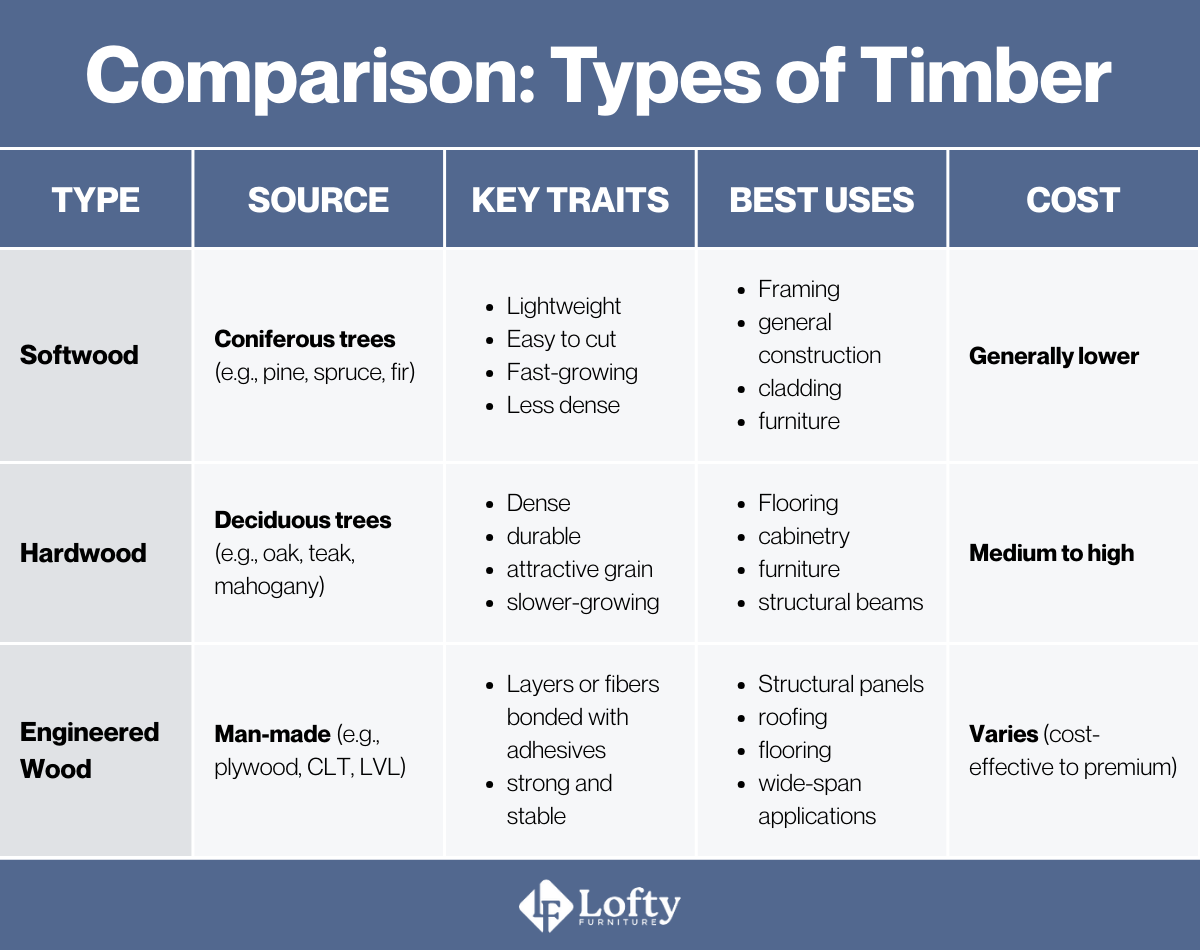 Comparison: Types of Timber

| TYPE | SOURCE | KEY TRAITS | BEST USES | COST |
|---|---|---|---|---|
| Softwood | Coniferous trees (e.g., pine, spruce, fir) | • Lightweight • Easy to cut • Fast-growing • Less dense | • Framing • general construction • cladding • furniture | Generally lower |
| Hardwood | Deciduous trees (e.g., oak, teak, mahogany) | • Dense • durable • attractive grain • slower-growing | • Flooring • cabinetry • furniture • structural beams | Medium to high |
| Engineered Wood | Man-made (e.g., plywood, CLT, LVL) | • Layers or fibers bonded with adhesives • strong and stable | • Structural panels • roofing • flooring • wide-span applications | Varies (cost-effective to premium) |

Lofty FURNITURE